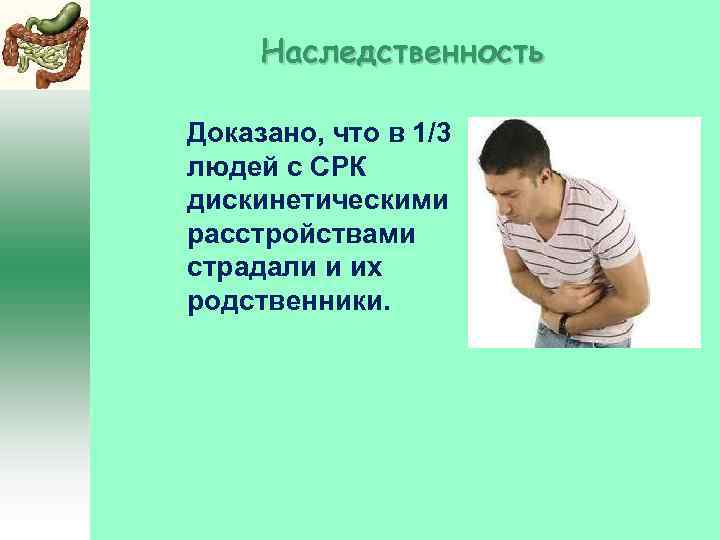 Наследственность

Доказано, что в 1/3 людей с СРК дискинетическими расстройствами страдали и их родственники.